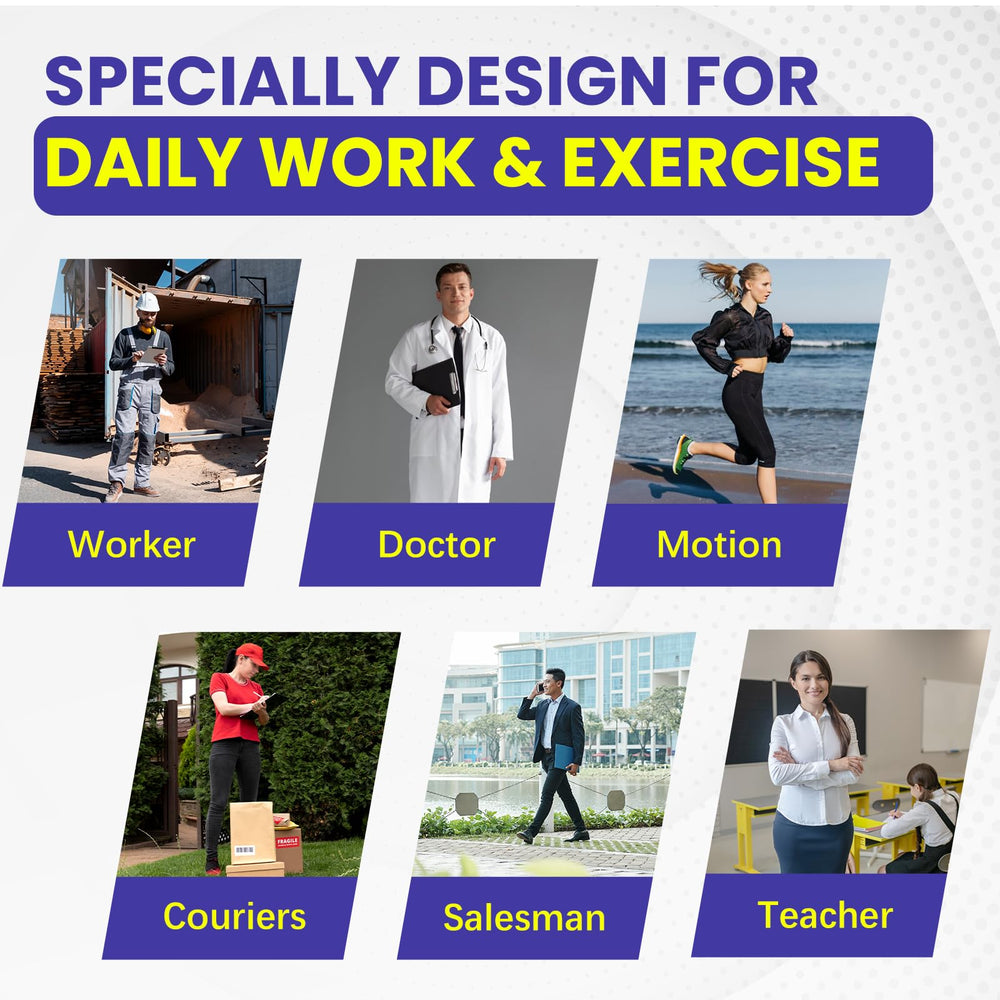 SPECIALLY DESIGN FOR
DAILY WORK & EXERCISE

Worker

Doctor

Motion

FRAGILE

Couriers

Salesman

Teacher